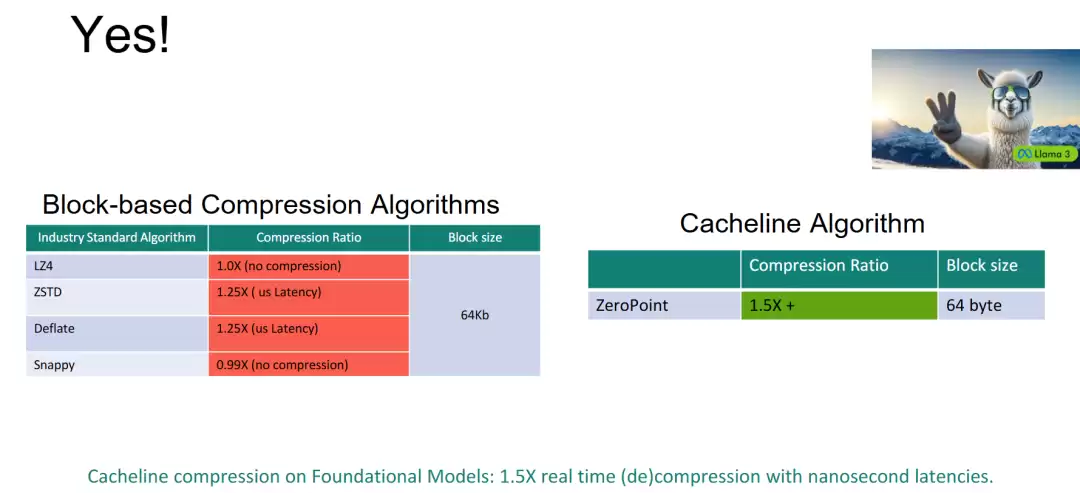 Yes!

Llama 3

Block-based Compression Algorithms

| Industry Standard Algorithm | Compression Ratio | Block size |
|---|---|---|
| LZ4 | 1.0X (no compression) | 64Kb |
| ZSTD | 1.25X ( us Latency) | |
| Deflate | 1.25X (us Latency) | |
| Snappy | 0.99X (no compression) | |

Cacheline Algorithm

| | Compression Ratio | Block size |
|---|---|---|
| ZeroPoint | 1.5X + | 64 byte |

Cacheline compression on Foundational Models: 1.5X real time (de)compression with nanosecond latencies.